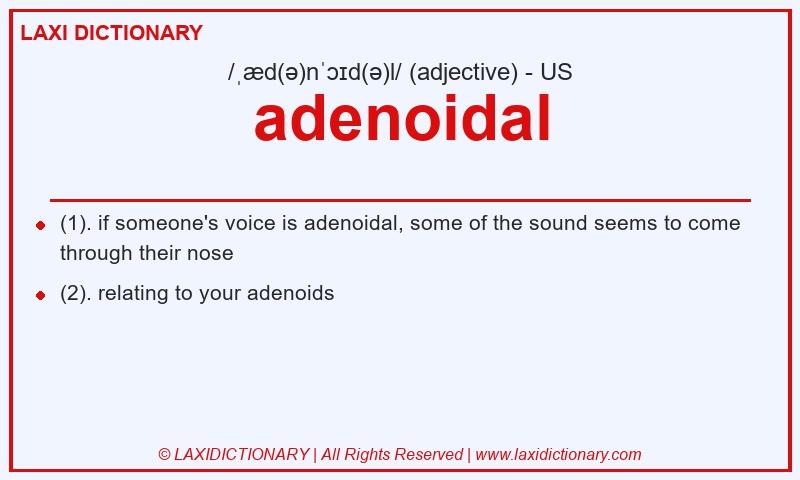 LAXI DICTIONARY

/ˌæd(ə)nˈɔɪd(ə)l/ (adjective) - US

adenoidal

- (1). if someone's voice is adenoidal, some of the sound seems to come through their nose
- (2). relating to your adenoids

© LAXIDICTIONARY | All Rights Reserved | www.laxidictionary.com